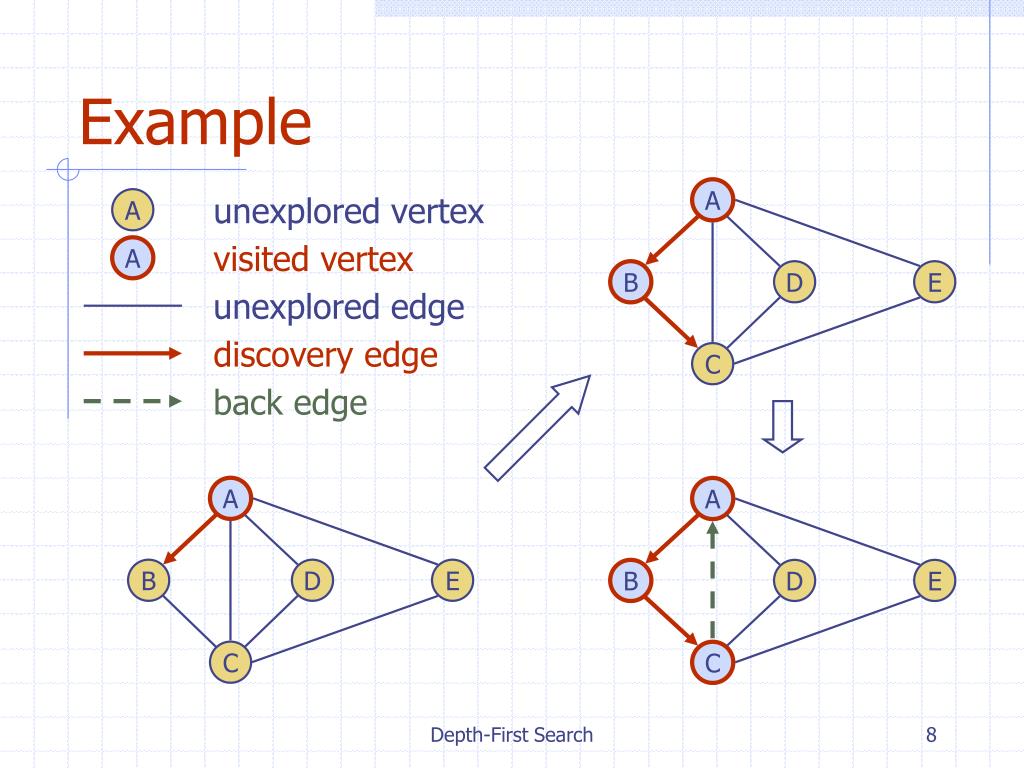 Example

A unexplored vertex
A visited vertex
unexplored edge
discovery edge
back edge

A
B
D
E
C

A
B
D
E
C

A
B
D
E
C

Depth-First Search

8